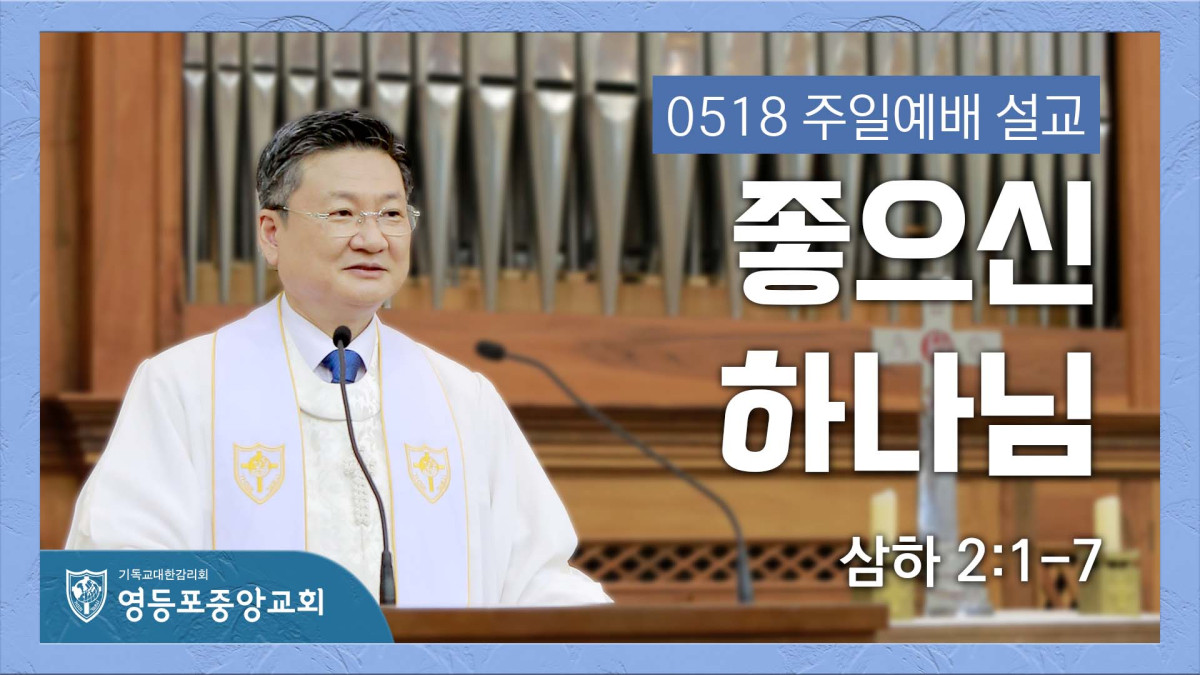 0518 주일예배 설교

좋으신 하나님

삼하 2:1-7

기독교대한감리회
영등포중앙교회